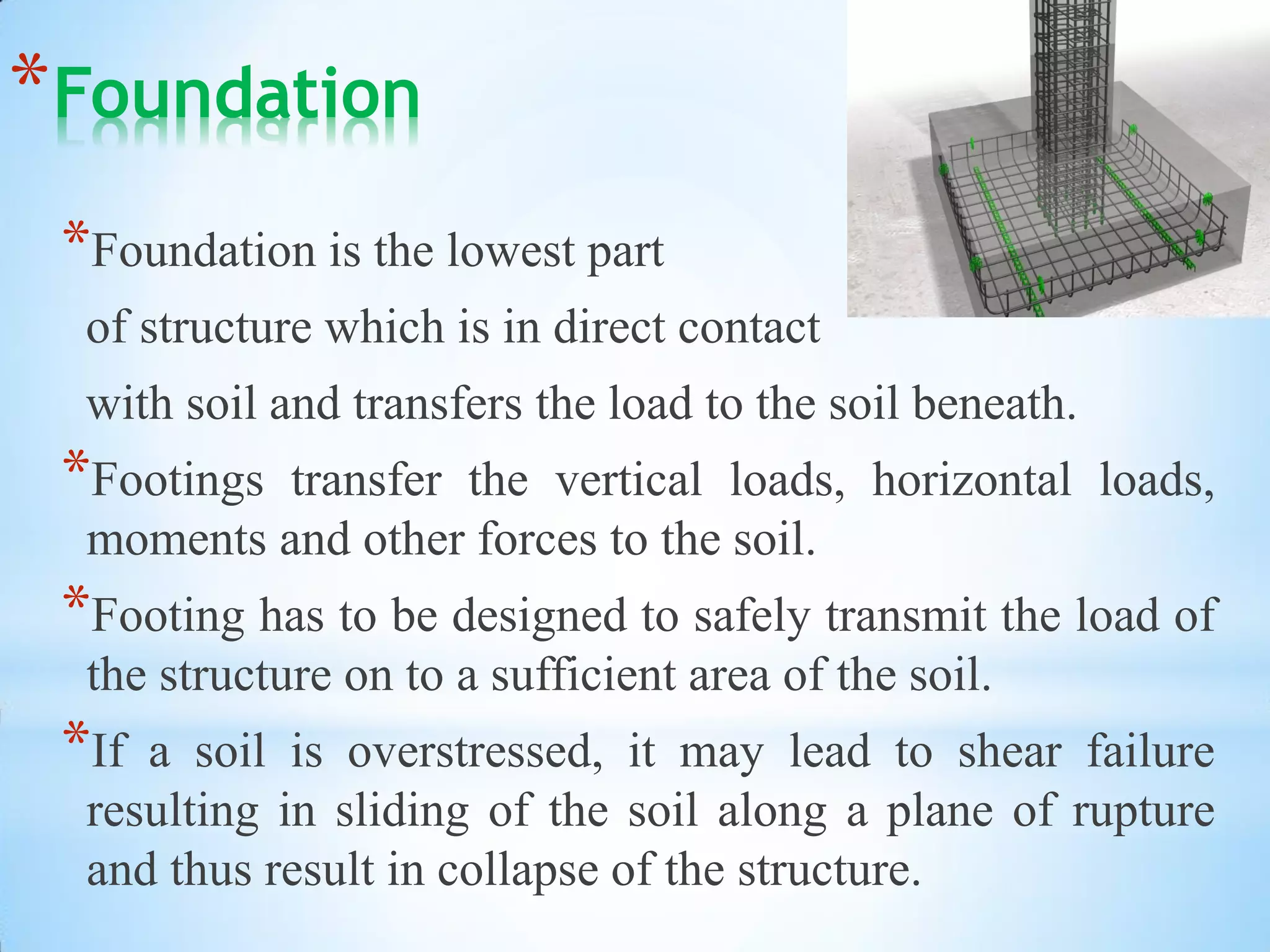 *Foundation

*Foundation is the lowest part of structure which is in direct contact with soil and transfers the load to the soil beneath.

*Footings transfer the vertical loads, horizontal loads, moments and other forces to the soil.

*Footing has to be designed to safely transmit the load of the structure on to a sufficient area of the soil.

*If a soil is overstressed, it may lead to shear failure resulting in sliding of the soil along a plane of rupture and thus result in collapse of the structure.